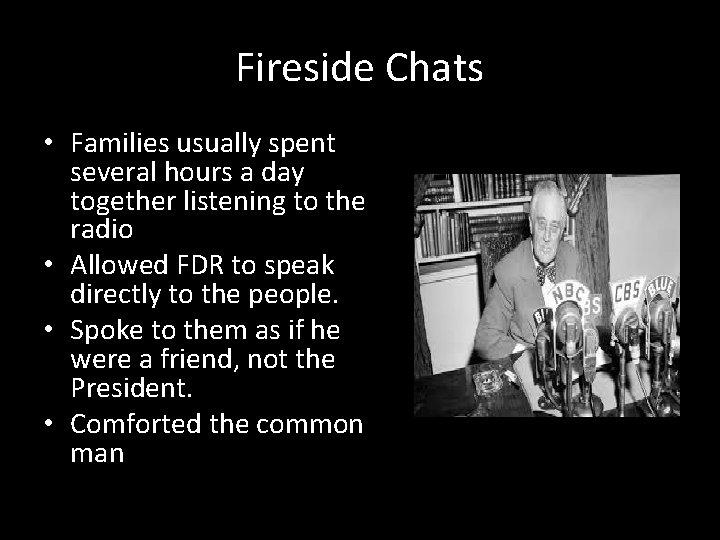 Fireside Chats

• Families usually spent several hours a day together listening to the radio
• Allowed FDR to speak directly to the people.
• Spoke to them as if he were a friend, not the President.
• Comforted the common man

NBC

CBS

BLUE